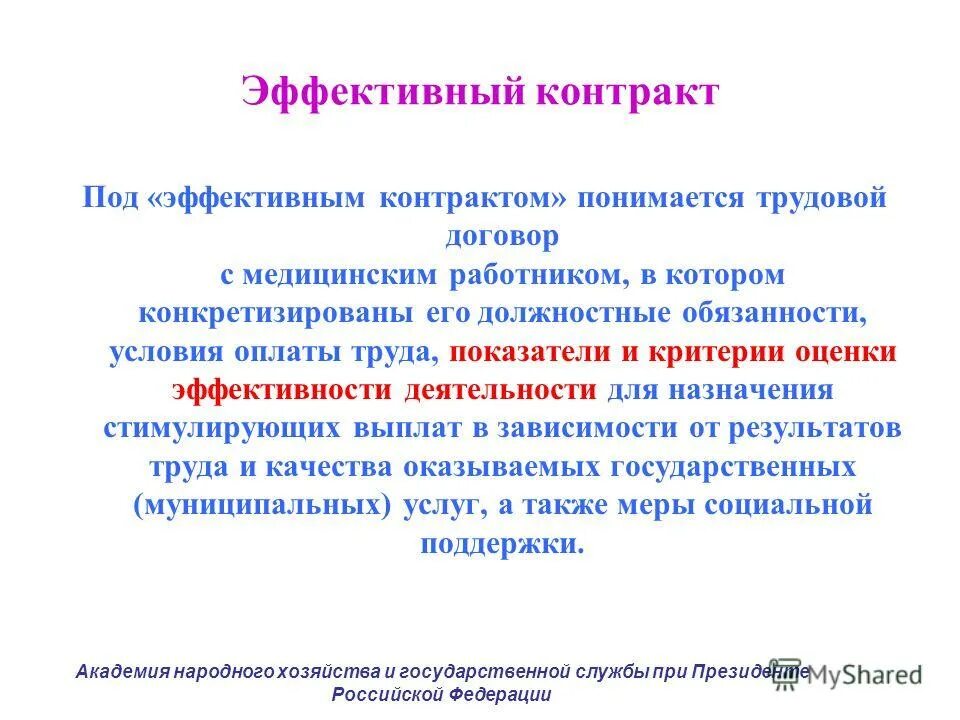 Эффективный контракт

Под «эффективным контрактом» понимается трудовой договор с медицинским работником, в котором конкретизированы его должностные обязанности, условия оплаты труда, показатели и критерии оценки эффективности деятельности для назначения стимулирующих выплат в зависимости от результатов труда и качества оказываемых государственных (муниципальных) услуг, а также меры социальной поддержки.

Академия народного хозяйства и государственной службы при Президенте Российской Федерации

MyShared